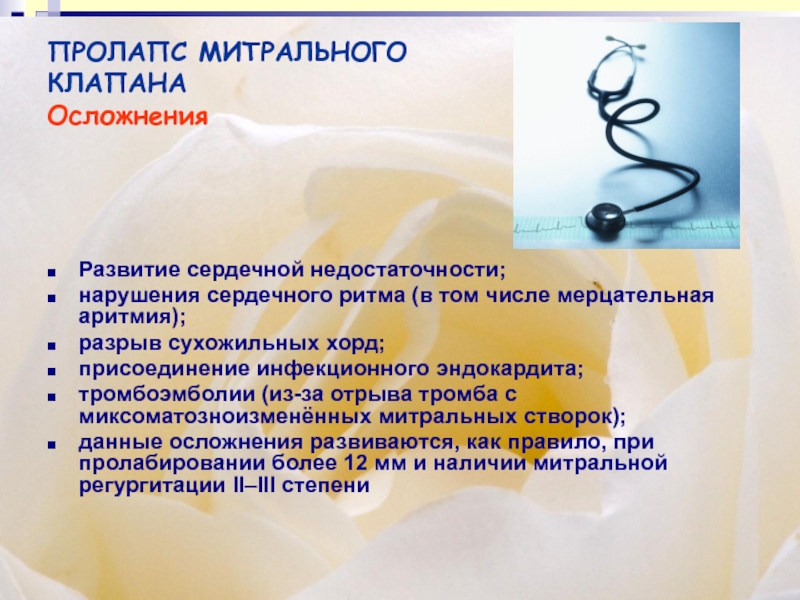 ПРОЛАПС МИТРАЛЬНОГО КЛАПАНА
Осложнения

- Развитие сердечной недостаточности;
- нарушения сердечного ритма (в том числе мерцательная аритмия);
- разрыв сухожильных хорд;
- присоединение инфекционного эндокардита;
- тромбоэмболии (из-за отрыва тромба с миксоматозноизменённых митральных створок);
- данные осложнения развиваются, как правило, при пролабировании более 12 мм и наличии митральной регургитации II–III степени